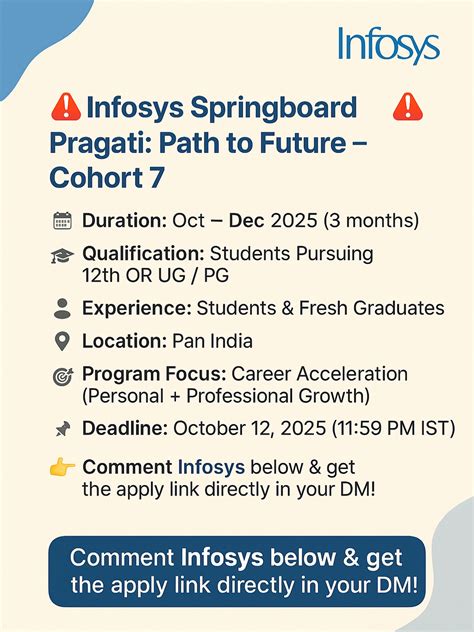 Infosys

Infosys Springboard Pragati: Path to Future – Cohort 7

Duration: Oct – Dec 2025 (3 months)

Qualification: Students Pursuing 12th OR UG / PG

Experience: Students & Fresh Graduates

Location: Pan India

Program Focus: Career Acceleration (Personal + Professional Growth)

Deadline: October 12, 2025 (11:59 PM IST)

Comment Infosys below & get the apply link directly in your DM!

Comment Infosys below & get the apply link directly in your DM!